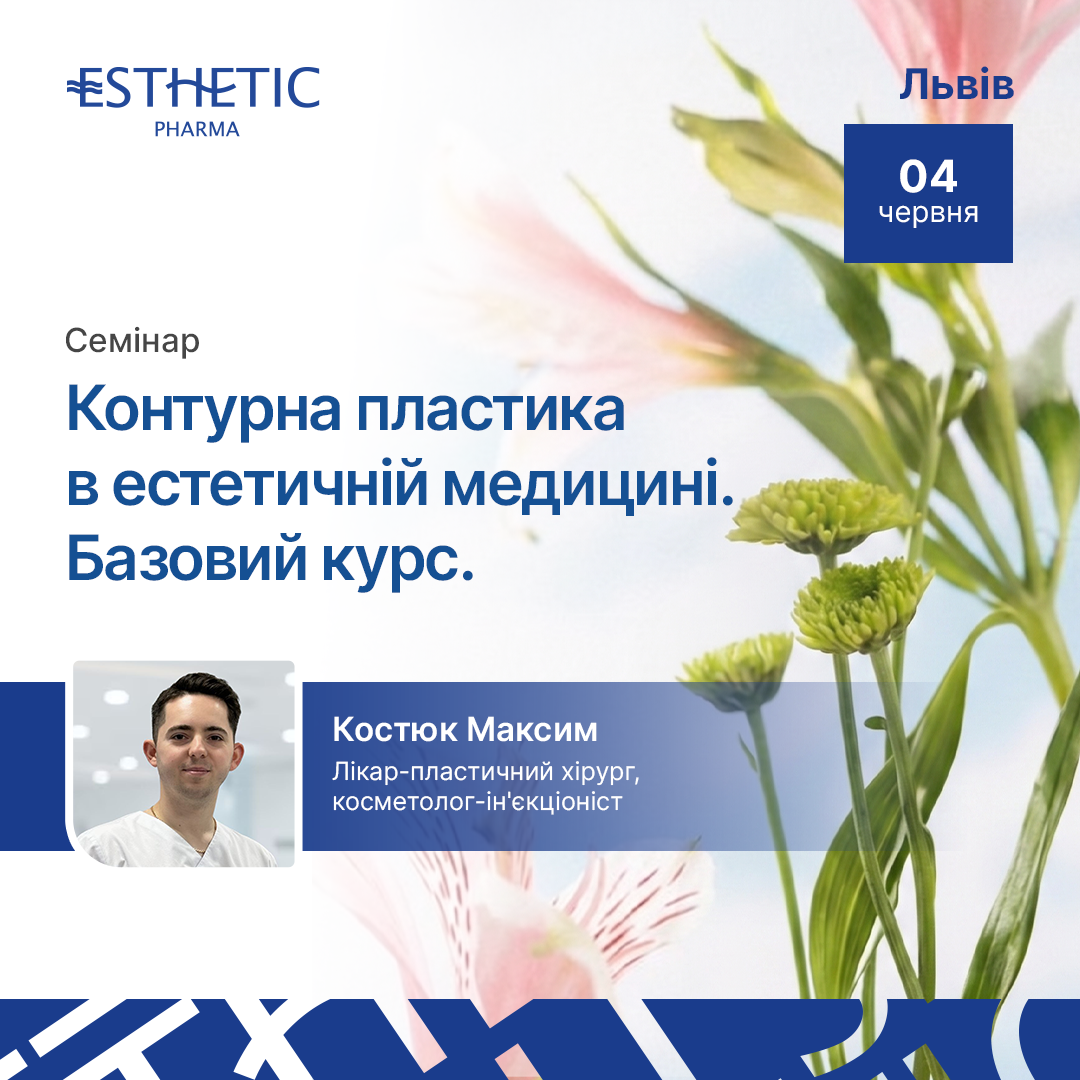 ESTHETIC
PHARMA

Львів

04
червня

Семінар

Контурна пластика в естетичній медицині. Базовий курс.

Костюк Максим
Лікар-пластичний хірург, косметолог-ін'єкціоніст